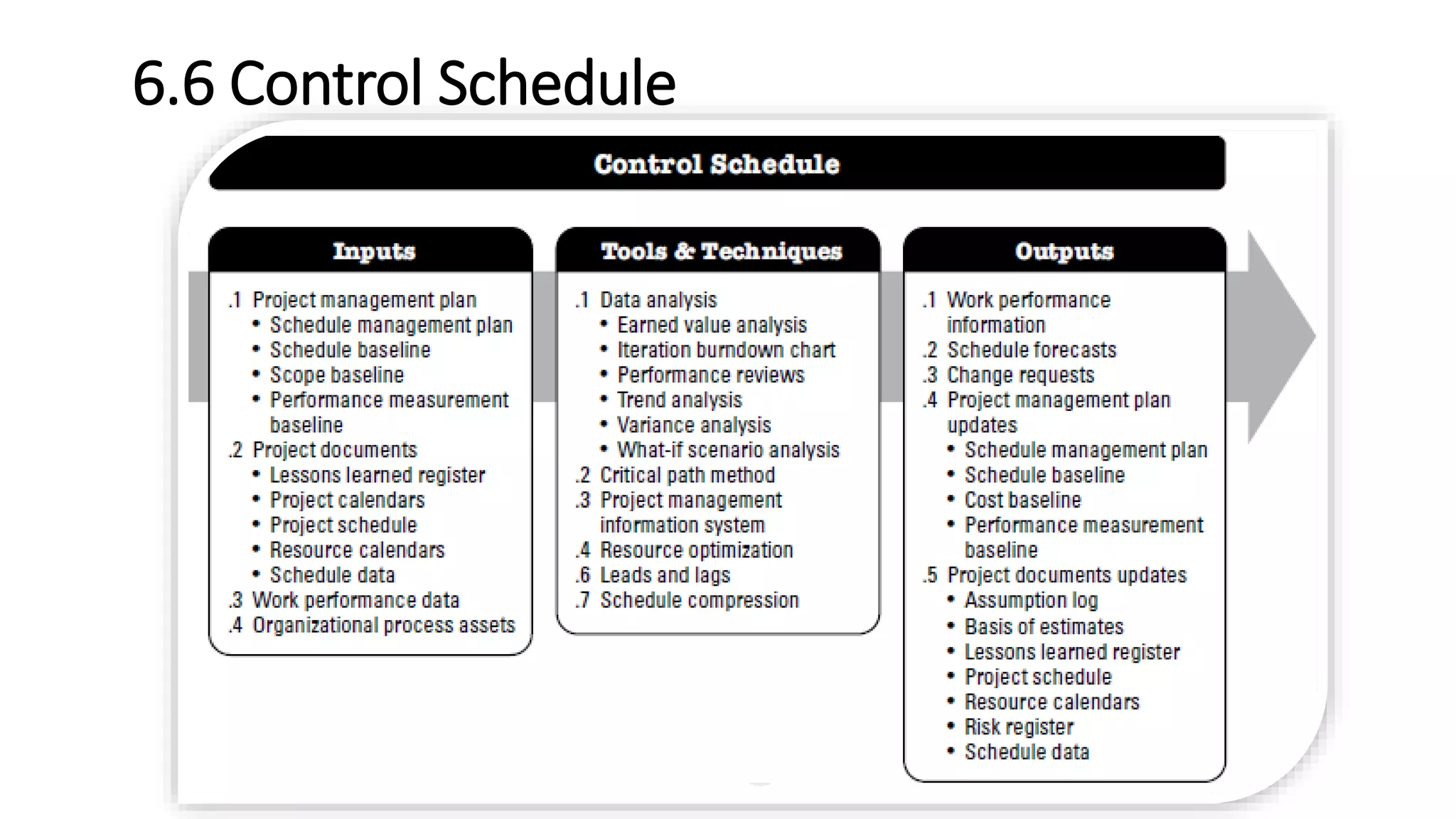 6.6 Control Schedule

Control Schedule

Inputs

.1 Project management plan
• Schedule management plan
• Schedule baseline
• Scope baseline
• Performance measurement baseline
.2 Project documents
• Lessons learned register
• Project calendars
• Project schedule
• Resource calendars
• Schedule data
.3 Work performance data
.4 Organizational process assets

Tools & Techniques

.1 Data analysis
• Earned value analysis
• Iteration burndown chart
• Performance reviews
• Trend analysis
• Variance analysis
• What-if scenario analysis
.2 Critical path method
.3 Project management information system
.4 Resource optimization
.6 Leads and lags
.7 Schedule compression

Outputs

.1 Work performance information
.2 Schedule forecasts
.3 Change requests
.4 Project management plan updates
• Schedule management plan
• Schedule baseline
• Cost baseline
• Performance measurement baseline
.5 Project documents updates
• Assumption log
• Basis of estimates
• Lessons learned register
• Project schedule
• Resource calendars
• Risk register
• Schedule data